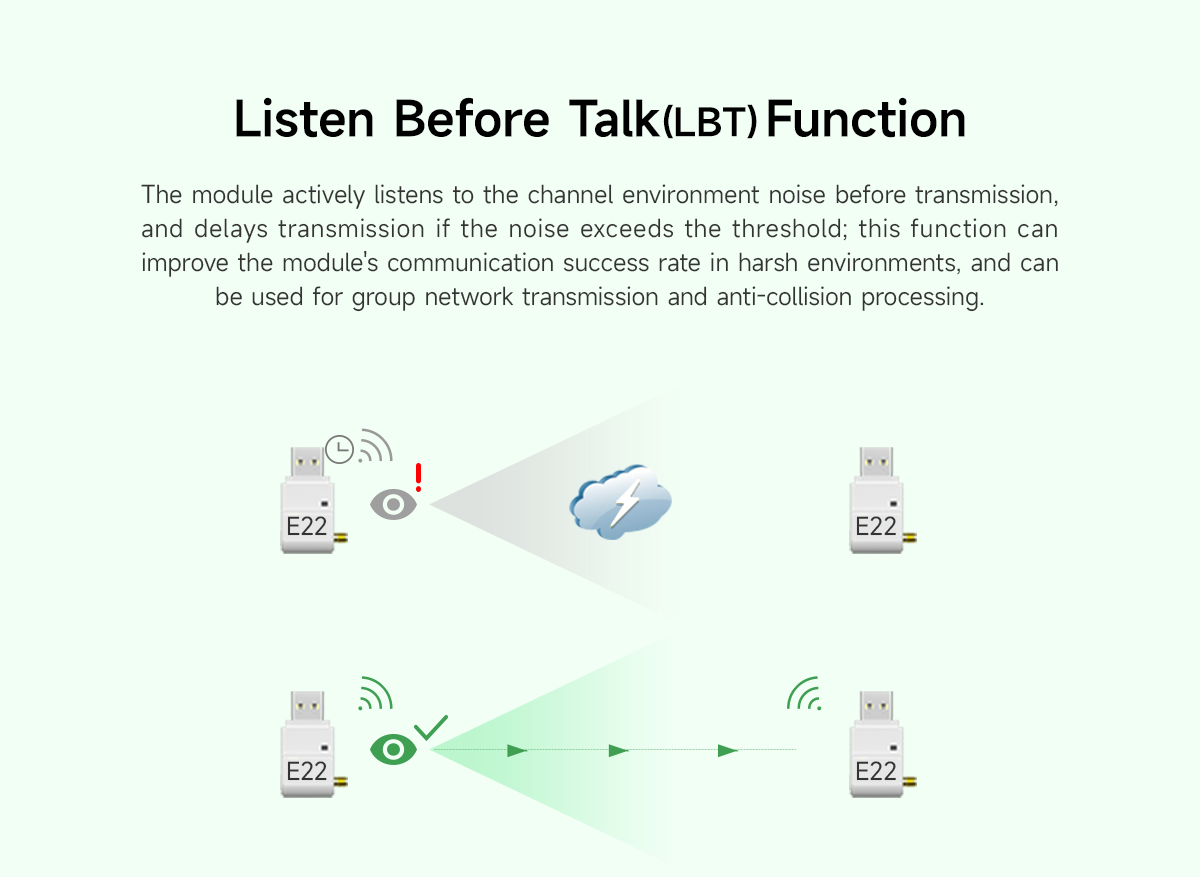 Listen Before Talk(LBT) Function

The module actively listens to the channel environment noise before transmission, and delays transmission if the noise exceeds the threshold; this function can improve the module's communication success rate in harsh environments, and can be used for group network transmission and anti-collision processing.

E22

E22

E22

E22